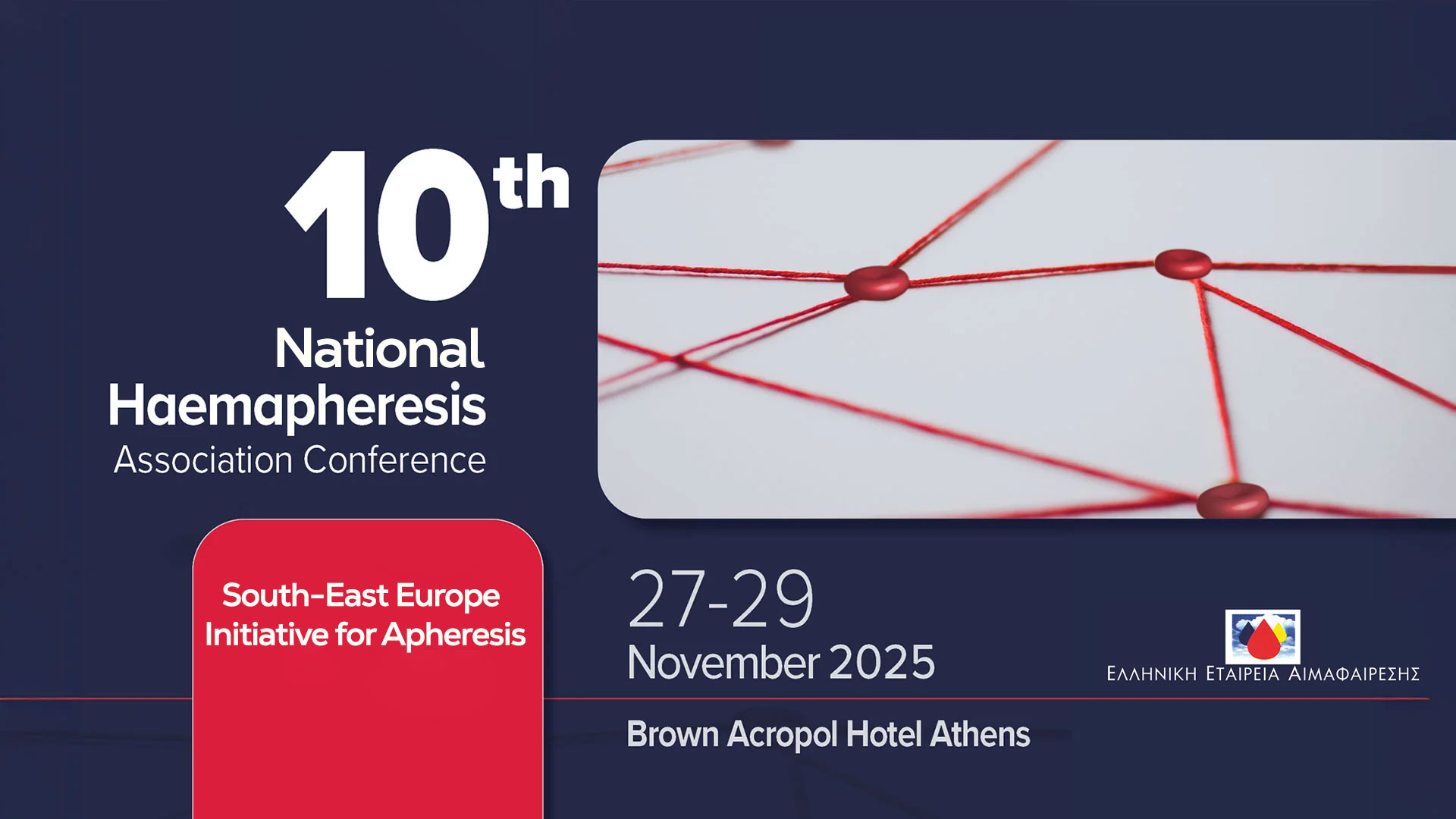 10th
National
Haemapheresis
Association Conference

South-East Europe
Initiative for Apheresis

27-29
November 2025

Brown Acropol Hotel Athens

ΕΛΛΗΝΙΚΗ ΕΤΑΙΡΕΙΑ ΑΙΜΑΦΑΙΡΕΣΗΣ